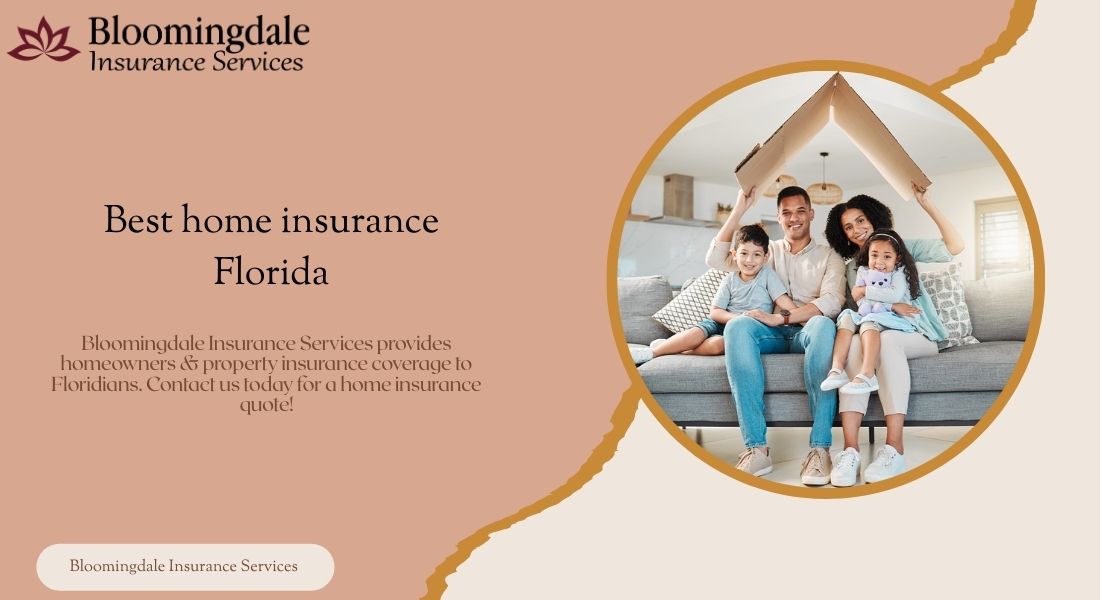 Bloomingdale
Insurance Services

Best home insurance
Florida

Bloomingdale Insurance Services provides homeowners & property insurance coverage to Floridians. Contact us today for a home insurance quote!

Bloomingdale Insurance Services